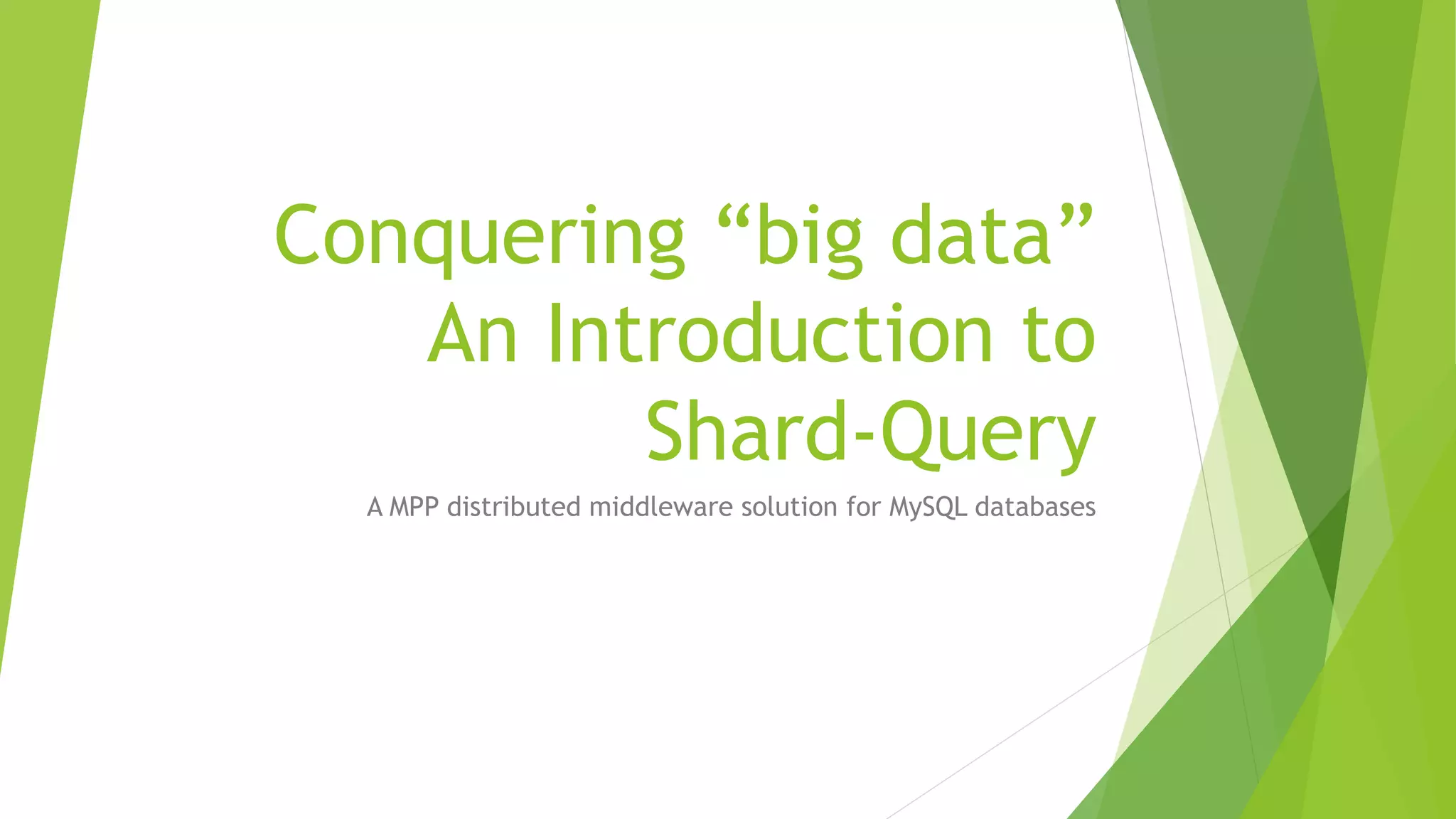 Conquering “big data”
An Introduction to
Shard-Query

A MPP distributed middleware solution for MySQL databases